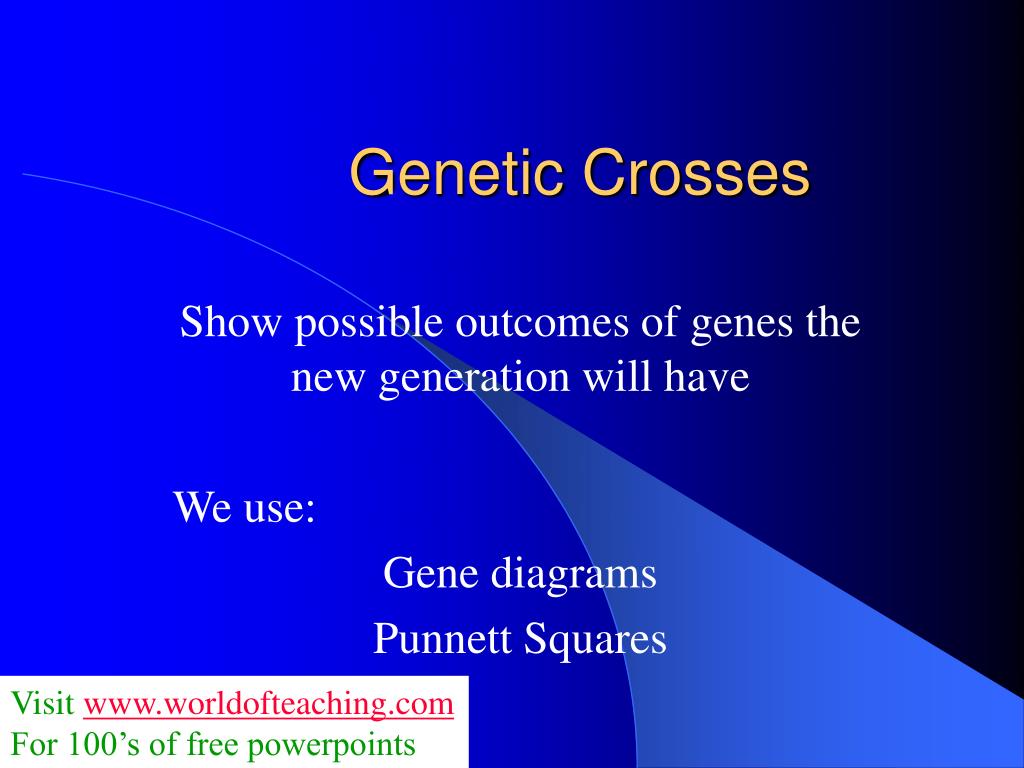 Genetic Crosses

Show possible outcomes of genes the new generation will have

We use:

Gene diagrams

Punnett Squares

Visit www.worldofteaching.com
For 100’s of free powerpoints